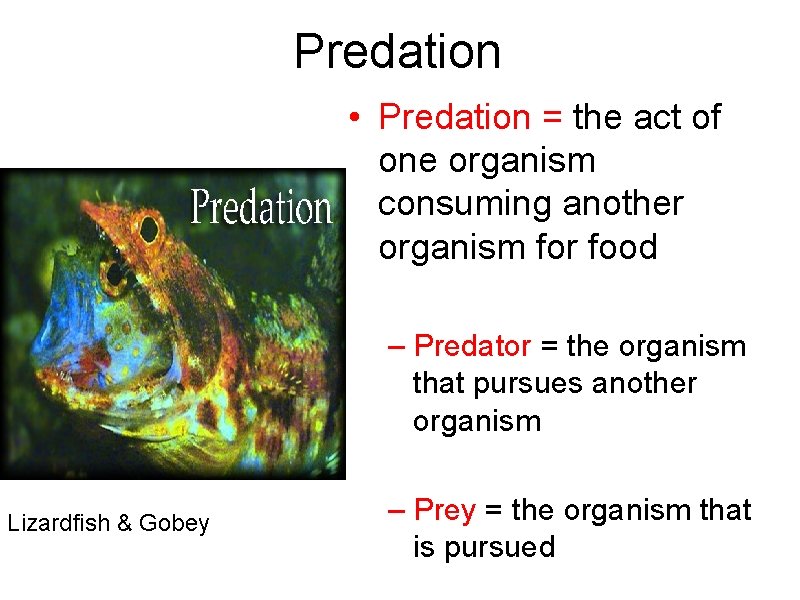 Predation

Predation

Lizardfish & Gobey

• Predation = the act of one organism consuming another organism for food

– Predator = the organism that pursues another organism

– Prey = the organism that is pursued